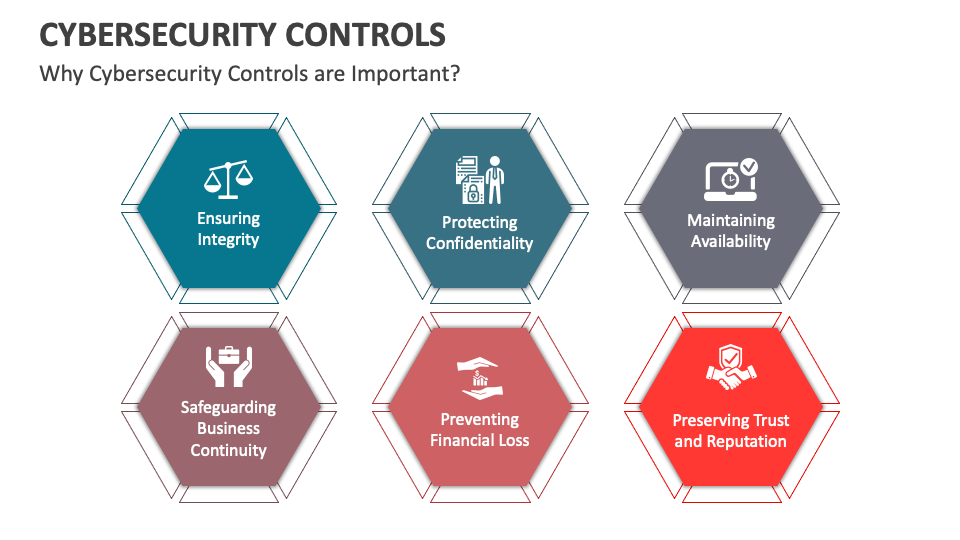 CYBERSECURITY CONTROLS

Why Cybersecurity Controls are Important?

Ensuring Integrity

Protecting Confidentiality

Maintaining Availability

Safeguarding Business Continuity

Preventing Financial Loss

Preserving Trust and Reputation